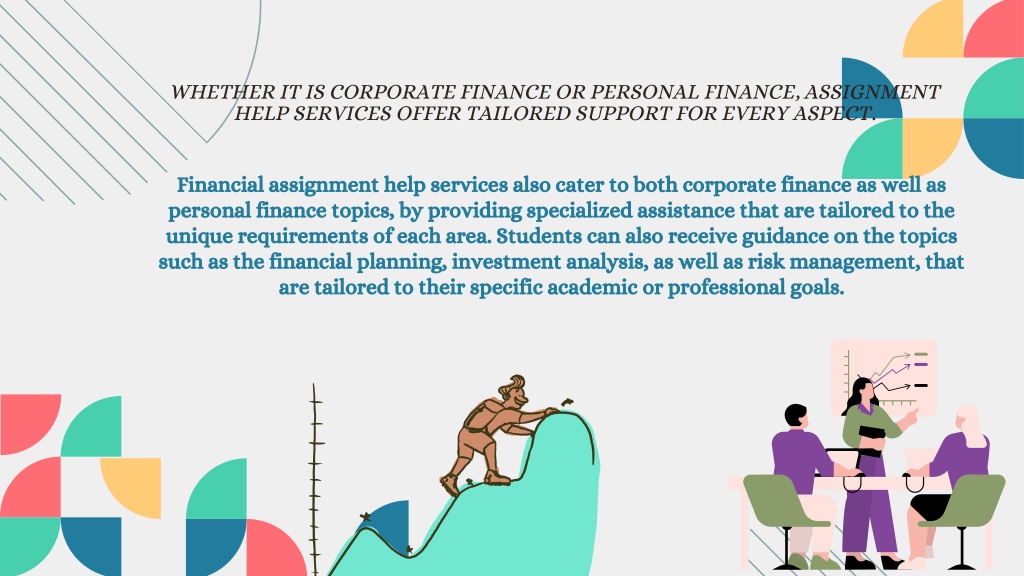 WHETHER IT IS CORPORATE FINANCE OR PERSONAL FINANCE, ASSIGNMENT HELP SERVICES OFFER TAILORED SUPPORT FOR EVERY ASPECT.

Financial assignment help services also cater to both corporate finance as well as personal finance topics, by providing specialized assistance that are tailored to the unique requirements of each area. Students can also receive guidance on the topics such as the financial planning, investment analysis, as well as risk management, that are tailored to their specific academic or professional goals.